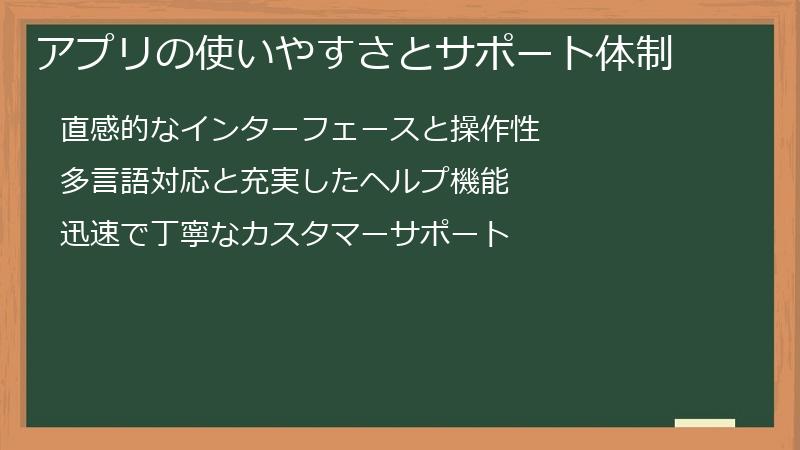 アプリの使いやすさとサポート体制

直感的なインターフェースと操作性

多言語対応と充実したヘルプ機能

迅速で丁寧なカスタマーサポート